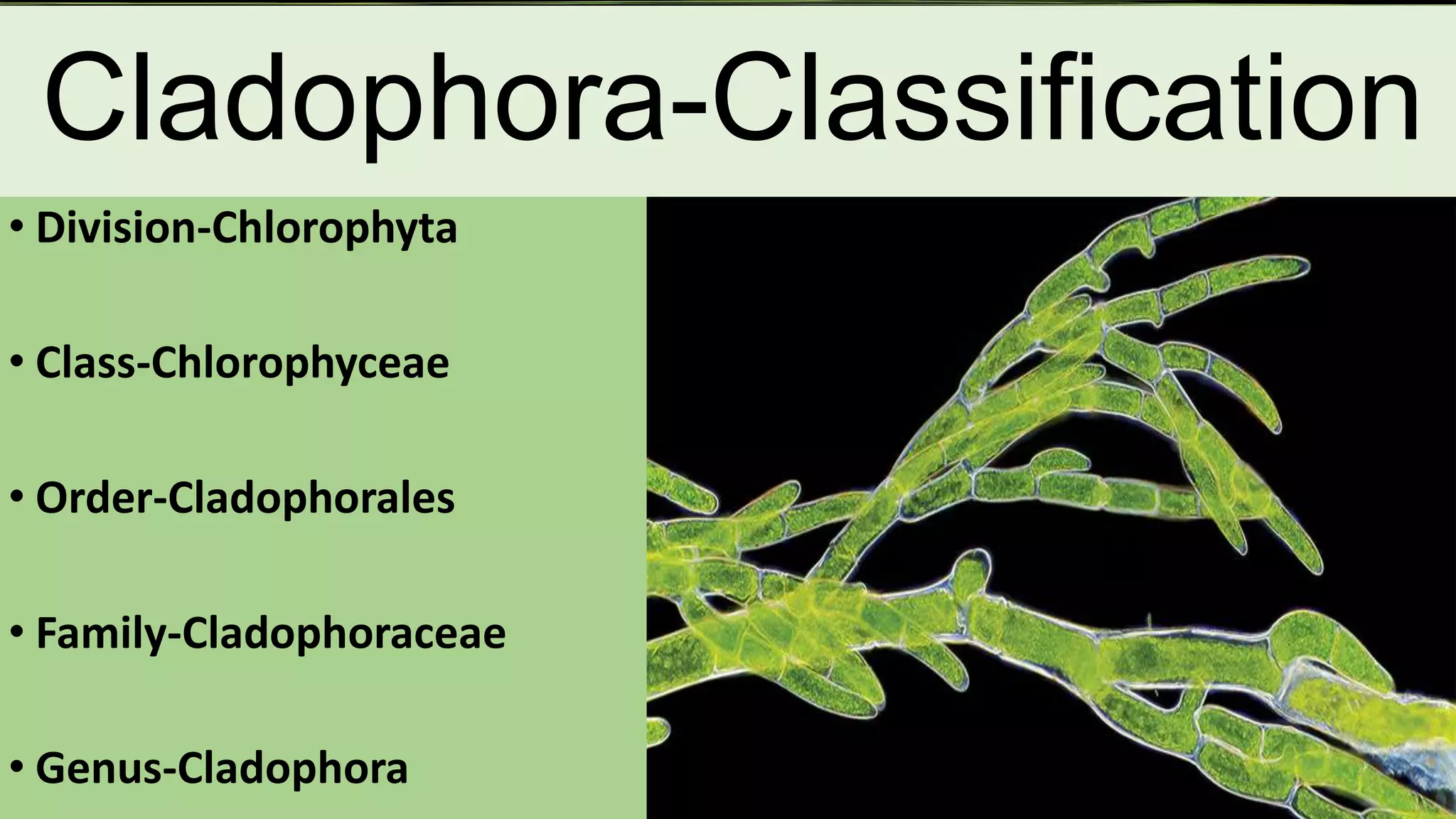 Cladophora-Classification

• Division-Chlorophyta

• Class-Chlorophyceae

• Order-Cladophorales

• Family-Cladophoraceae

• Genus-Cladophora